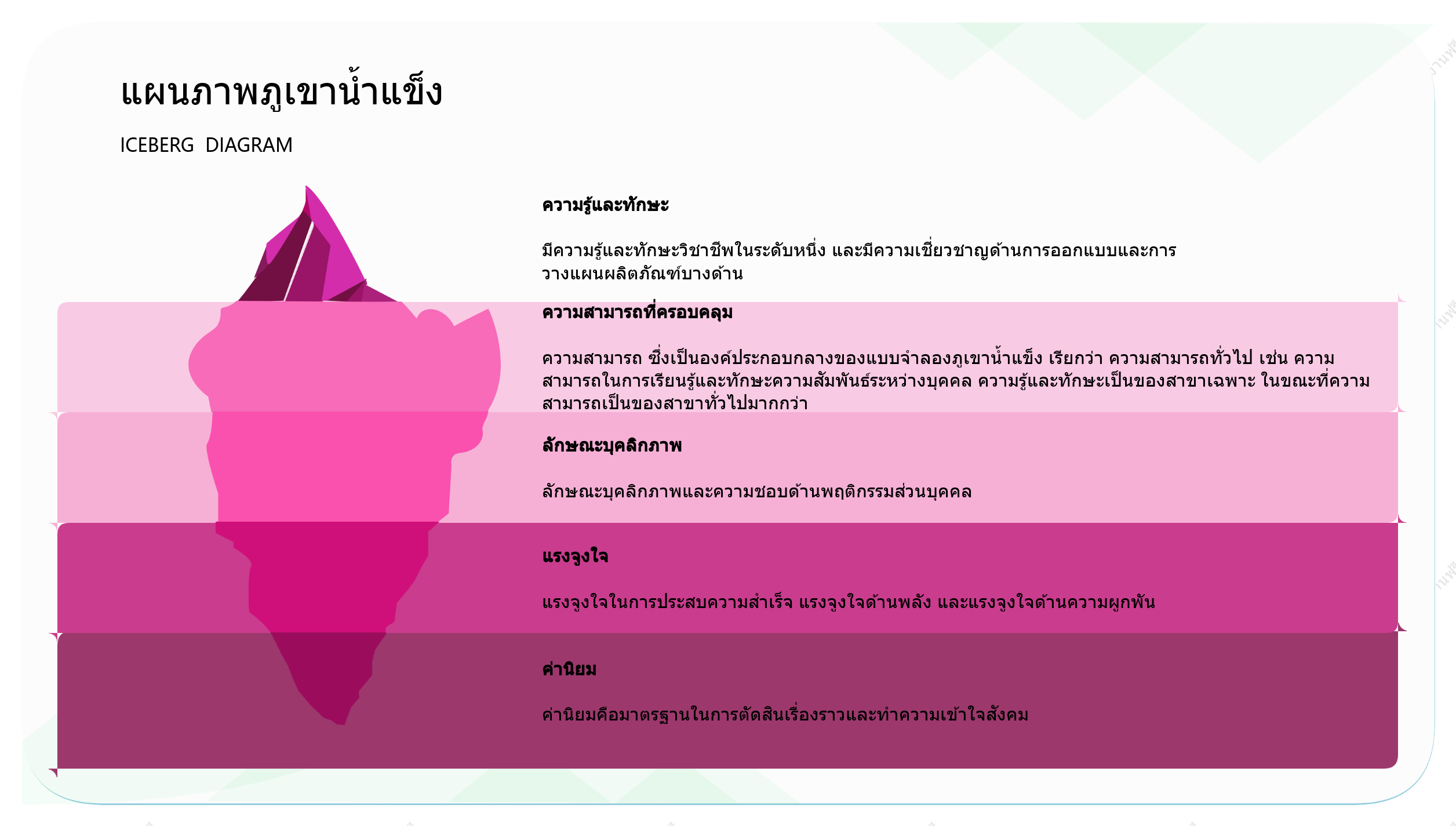 แผนภาพภูเขาน้ำแข็ง

ICEBERG DIAGRAM

ความรู้และทักษะ

มีความรู้และทักษะวิชาชีพในระดับหนึ่ง และมีความเชี่ยวชาญด้านการออกแบบและการวางแผนผลิตภัณฑ์บางด้าน

ความสามารถที่ครอบคลุม

ความสามารถ ซึ่งเป็นองค์ประกอบกลางของแบบจำลองภูเขาน้ำแข็ง เรียกว่า ความสามารถทั่วไป เช่น ความสามารถในการเรียนรู้และทักษะความสัมพันธ์ระหว่างบุคคล ความรู้และทักษะเป็นของสาขาเฉพาะ ในขณะที่ความสามารถเป็นของสาขาทั่วไปมากกว่า

ลักษณะบุคลิกภาพ

ลักษณะบุคลิกภาพและความชอบด้านพฤติกรรมส่วนบุคคล

แรงจูงใจ

แรงจูงใจในการประสบความสำเร็จ แรงจูงใจด้านพลัง และแรงจูงใจด้านความผูกพัน

ค่านิยม

ค่านิยมคือมาตรฐานในการตัดสินเรื่องราวและทำความเข้าใจสังคม